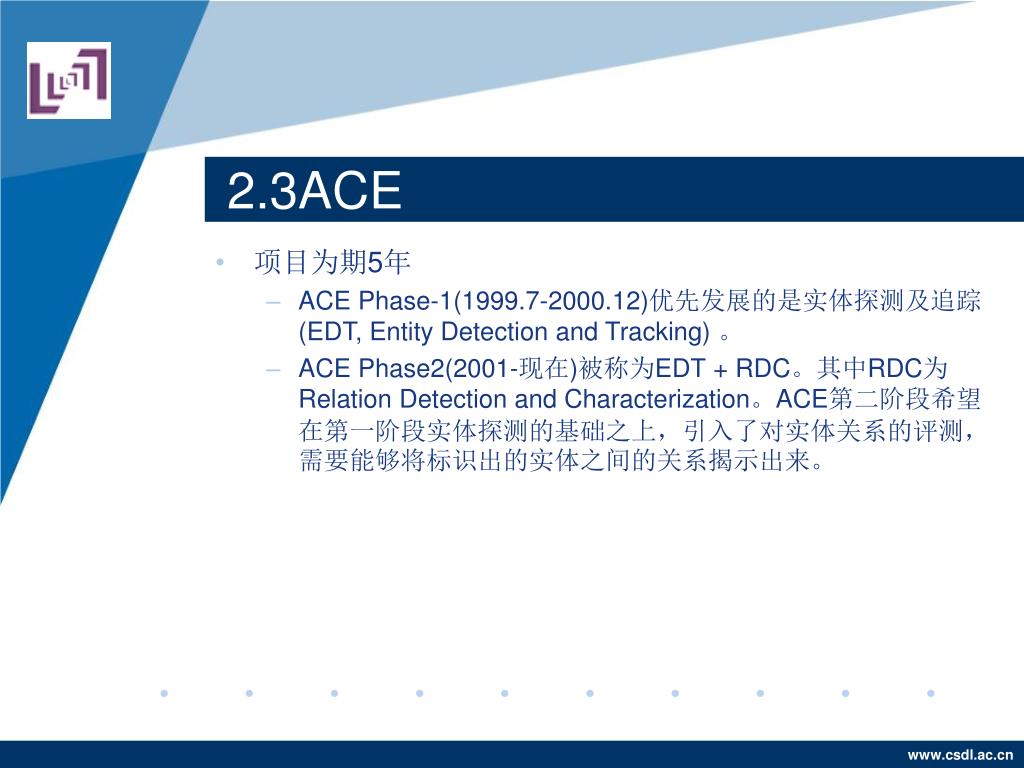 2.3ACE

• 项目为期5年
 – ACE Phase-1(1999.7-2000.12)优先发展的是实体探测及追踪(EDT, Entity Detection and Tracking) 。
 – ACE Phase2(2001-现在)被称为EDT + RDC。其中RDC为Relation Detection and Characterization。ACE第二阶段希望在第一阶段实体探测的基础之上，引入了对实体关系的评测，需要能够将标识出的实体之间的关系揭示出来。

www.csdl.ac.cn